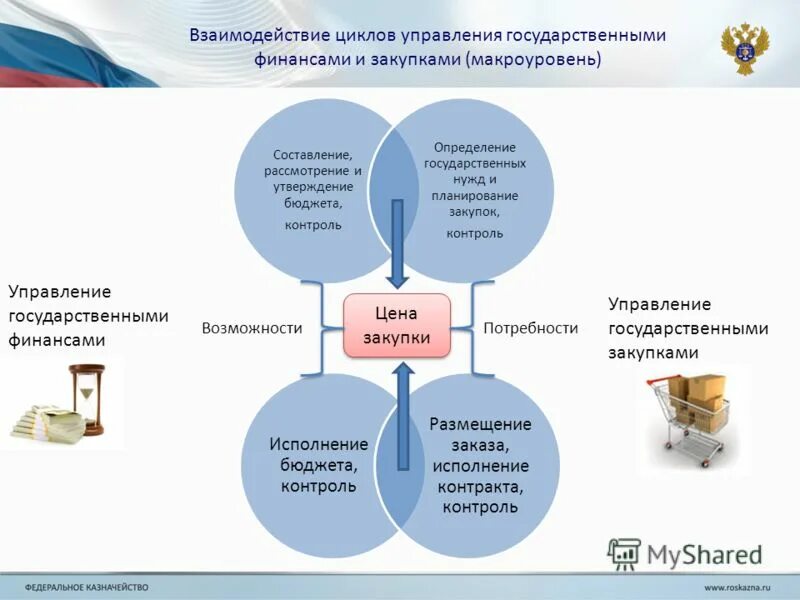 Взаимодействие циклов управления государственными финансами и закупками (макроуровень)

Составление, рассмотрение и утверждение бюджета,
контроль

Определение государственных нужд и планирование закупок,
контроль

Управление государственными финансами

Возможности

Цена закупки

Потребности

Управление государственными закупками

Исполнение бюджета, контроль

Размещение заказа, исполнение контракта, контроль

MyShared

ФЕДЕРАЛЬНОЕ КАЗНАЧЕЙСТВО

www.roskazna.ru